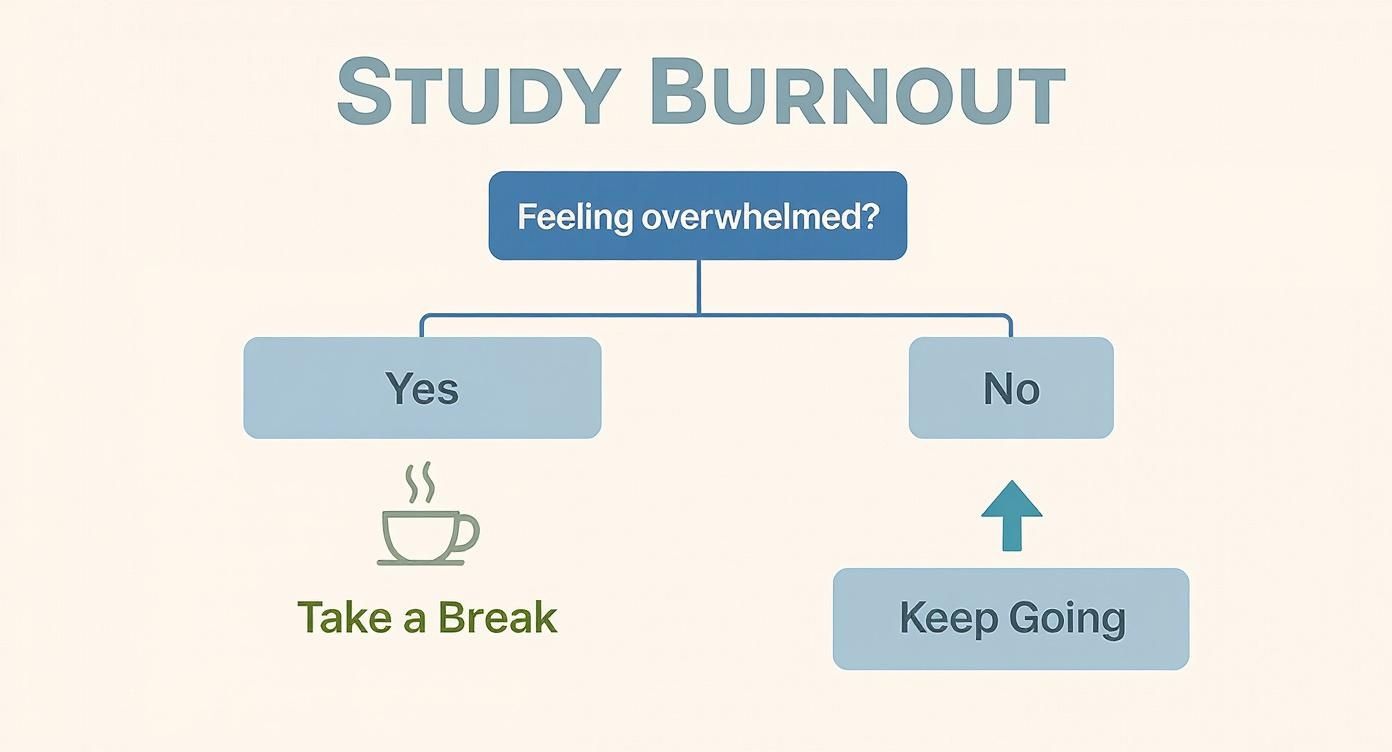 STUDY BURNOUT

Feeling overwhelmed?

Yes

No

Take a Break

Keep Going